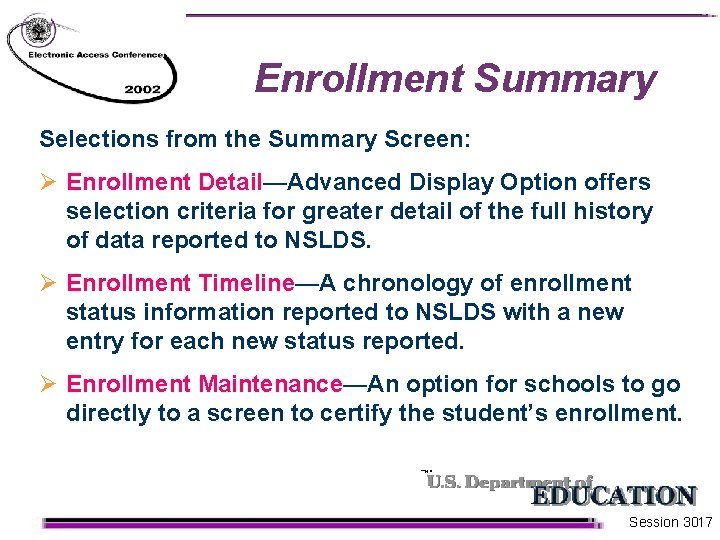 Electronic Access Conference
2002

Enrollment Summary

Selections from the Summary Screen:

➢ Enrollment Detail—Advanced Display Option offers selection criteria for greater detail of the full history of data reported to NSLDS.

➢ Enrollment Timeline—A chronology of enrollment status information reported to NSLDS with a new entry for each new status reported.

➢ Enrollment Maintenance—An option for schools to go directly to a screen to certify the student's enrollment.

U.S. Department of
EDUCATION

Session 3017